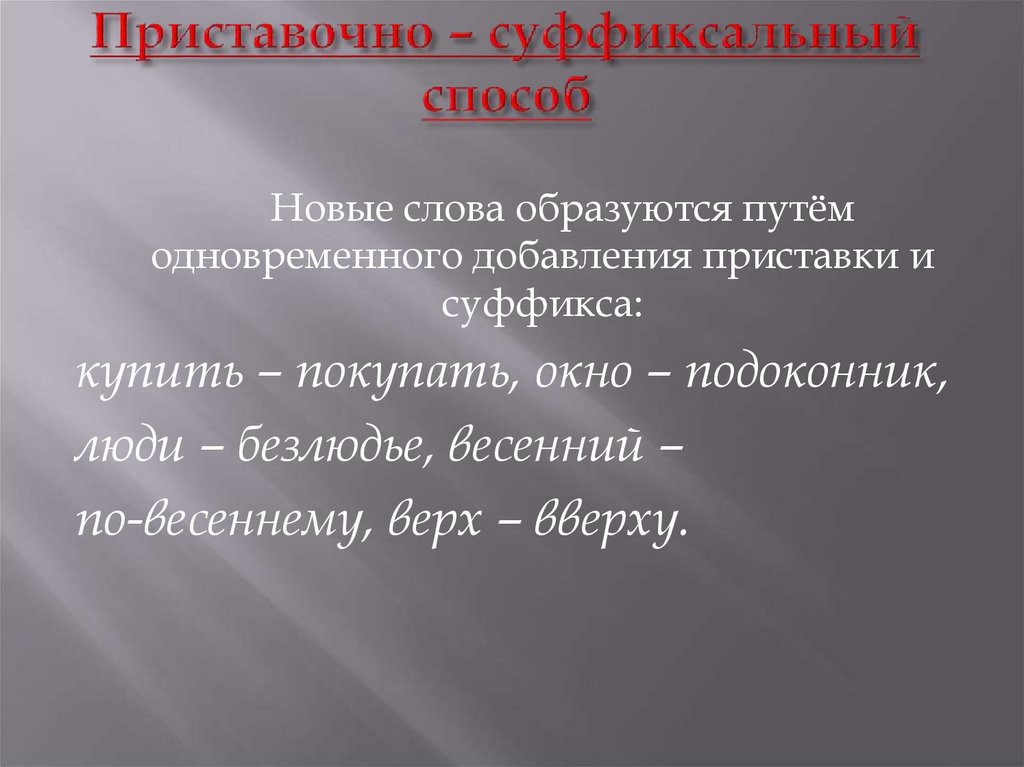 Приставочно – суффиксальный способ

Новые слова образуются путём одновременного добавления приставки и суффикса:

купить – покупать, окно – подоконник, люди – безлюдье, весенний – по-весеннему, верх – вверху.